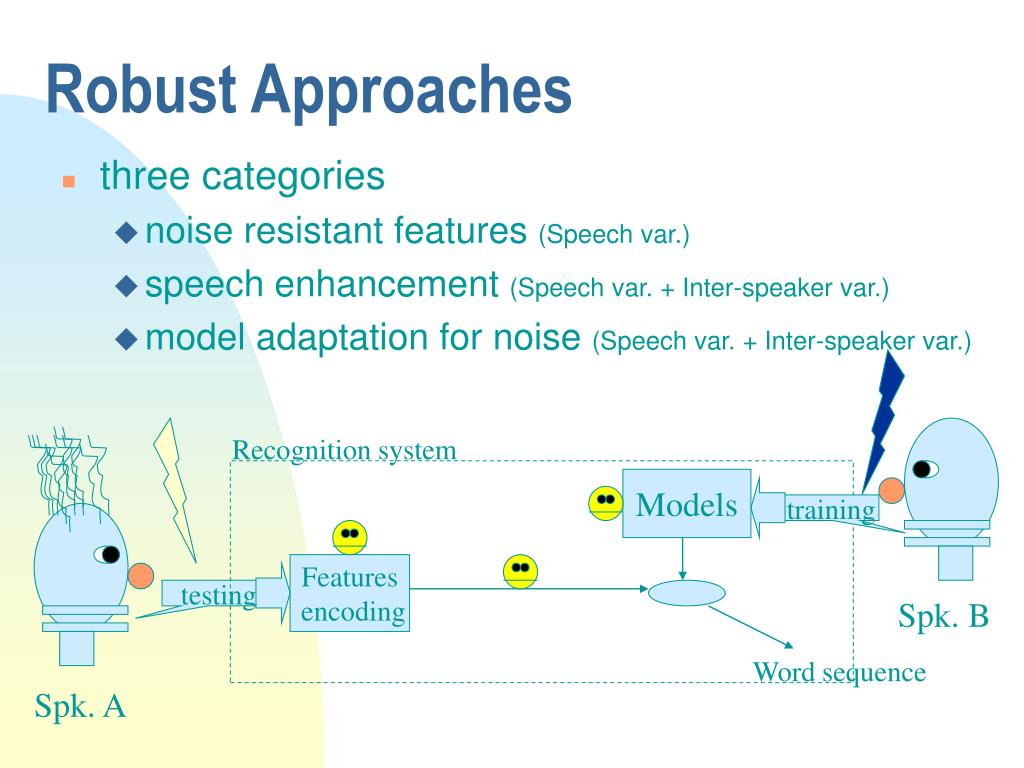 Robust Approaches

three categories

noise resistant features (Speech var.)

speech enhancement (Speech var. + Inter-speaker var.)

model adaptation for noise (Speech var. + Inter-speaker var.)

Recognition system

Models

training

testing

Features encoding

Spk. B

Word sequence

Spk. A